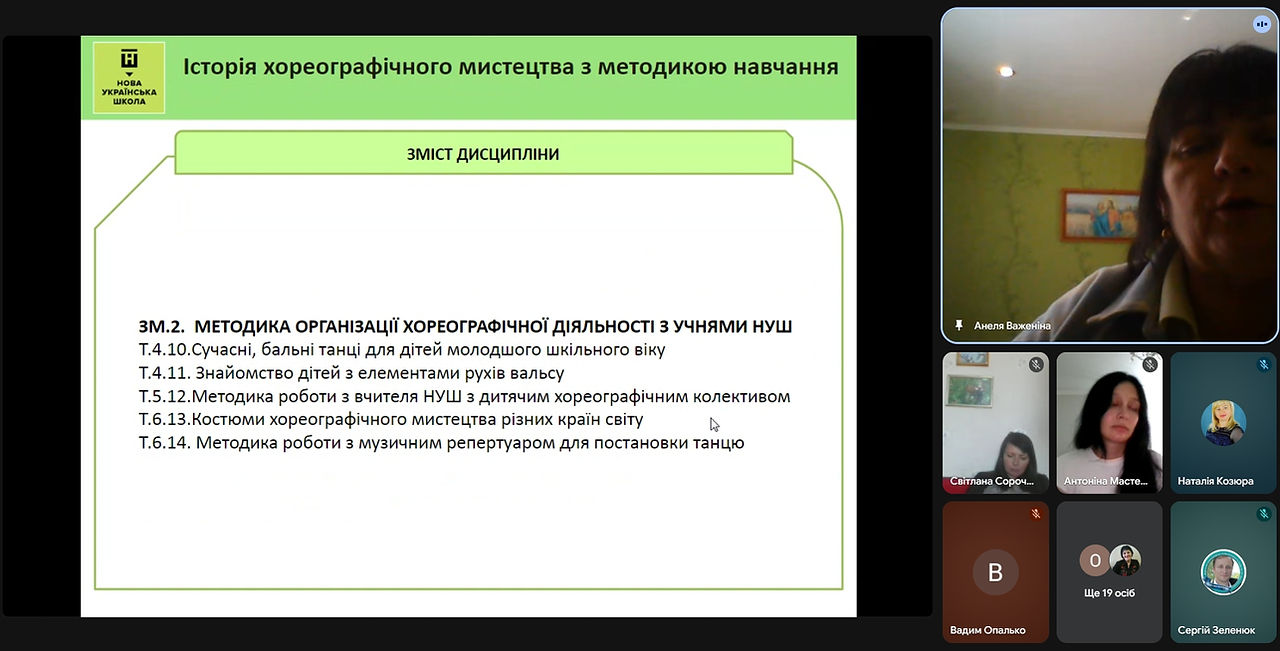 НОВА УКРАЇНСЬКА ШКОЛА

Історія хореографічного мистецтва з методикою навчання

ЗМІСТ ДИСЦИПЛІНИ

ЗМ.2. МЕТОДИКА ОРГАНІЗАЦІЇ ХОРЕОГРАФІЧНОЇ ДІЯЛЬНОСТІ З УЧНЯМИ НУШ
Т.4.10.Сучасні, бальні танці для дітей молодшого шкільного віку
Т.4.11. Знайомство дітей з елементами рухів вальсу
Т.5.12.Методика роботи з вчителя НУШ з дитячим хореографічним колективом
Т.6.13.Костюми хореографічного мистецтва різних країн світу
Т.6.14. Методика роботи з музичним репертуаром для постановки танцю

Анеля Важеніна

Світлана Сороч...

Антоніна Масте...

Наталія Козюра

В

Вадим Опалько

О

Ще 19 осіб

Сергій Зеленюк